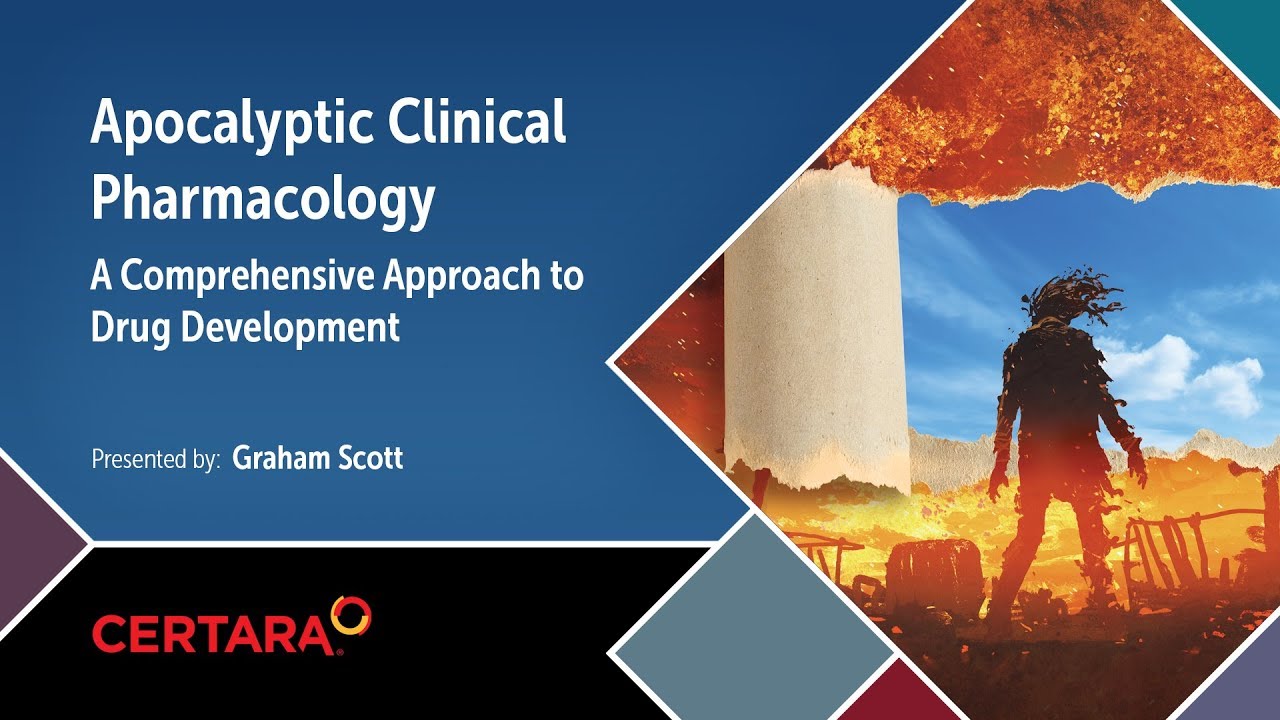 Apocalyptic Clinical Pharmacology

A Comprehensive Approach to Drug Development

Presented by: Graham Scott

CERTARA